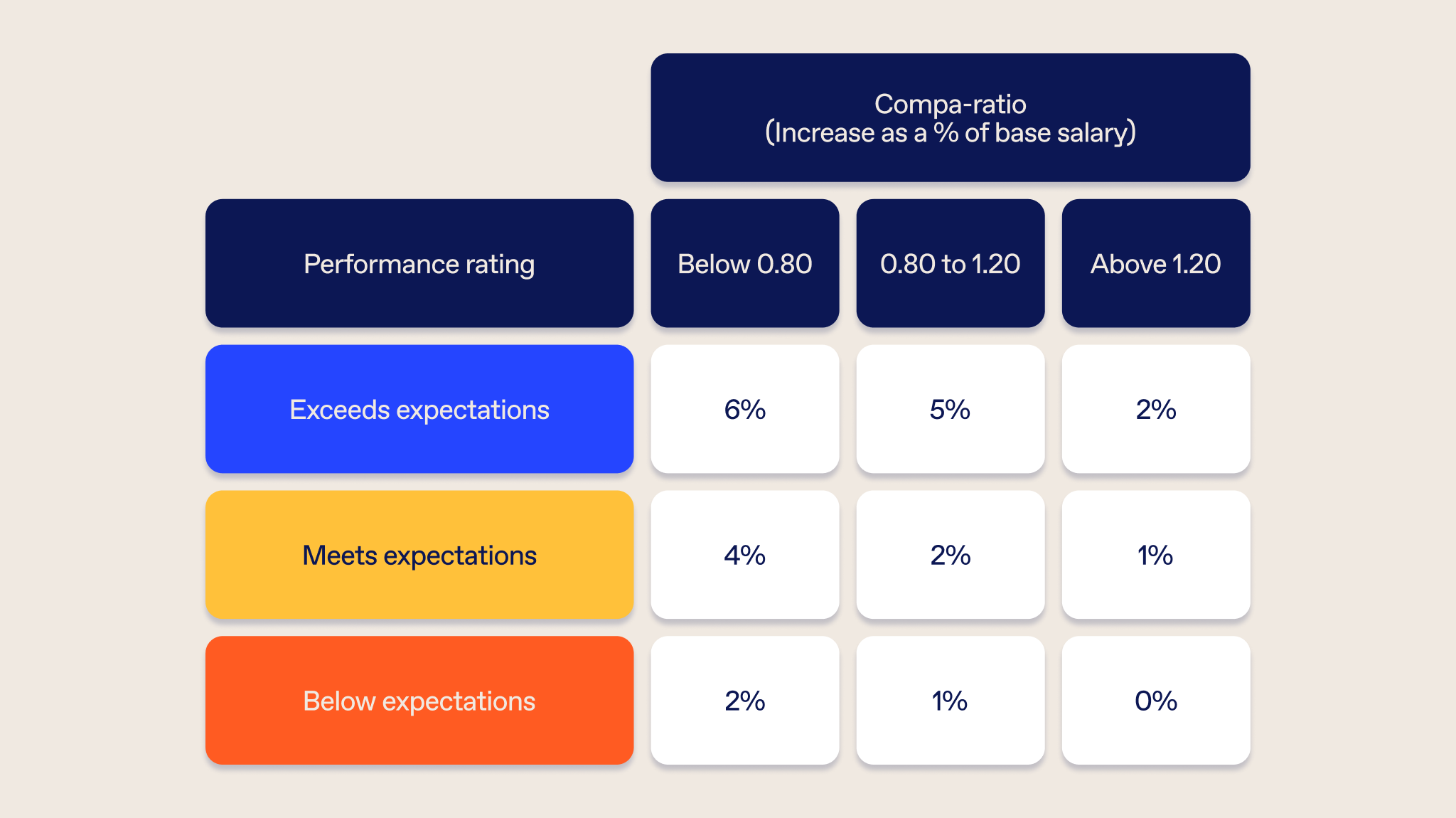 Compa-ratio
(Increase as a % of base salary)

| Performance rating | Below 0.80 | 0.80 to 1.20 | Above 1.20 |
|---|---|---|---|
| Exceeds expectations | 6% | 5% | 2% |
| Meets expectations | 4% | 2% | 1% |
| Below expectations | 2% | 1% | 0% |